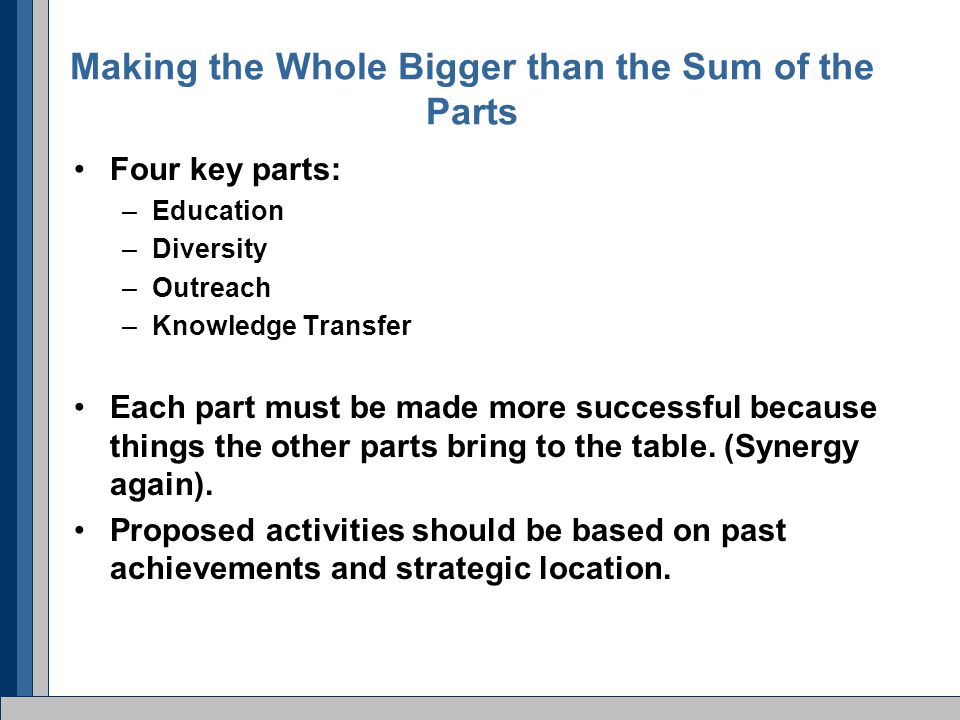 Making the Whole Bigger than the Sum of the Parts

• Four key parts:
– Education
– Diversity
– Outreach
– Knowledge Transfer

• Each part must be made more successful because things the other parts bring to the table. (Synergy again).

• Proposed activities should be based on past achievements and strategic location.